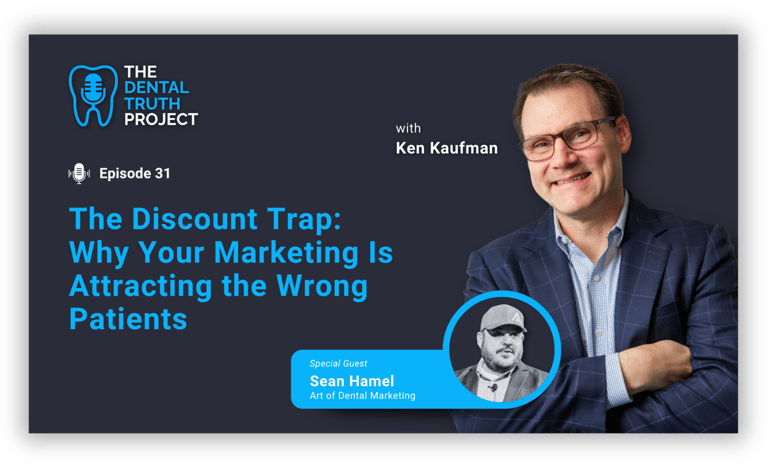 THE DENTAL TRUTH PROJECT

with
Ken Kaufman

Episode 31

The Discount Trap: Why Your Marketing Is Attracting the Wrong Patients

Special Guest
Sean Hamel
Art of Dental Marketing